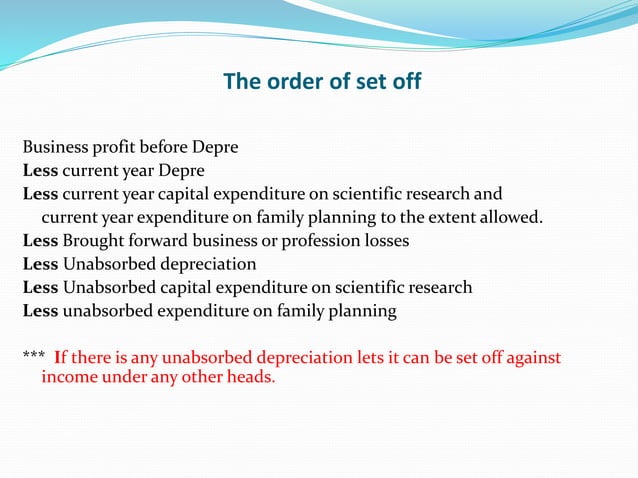 The order of set off

Business profit before Depre
Less current year Depre
Less current year capital expenditure on scientific research and current year expenditure on family planning to the extent allowed.
Less Brought forward business or profession losses
Less Unabsorbed depreciation
Less Unabsorbed capital expenditure on scientific research
Less unabsorbed expenditure on family planning

*** If there is any unabsorbed depreciation lets it can be set off against income under any other heads.